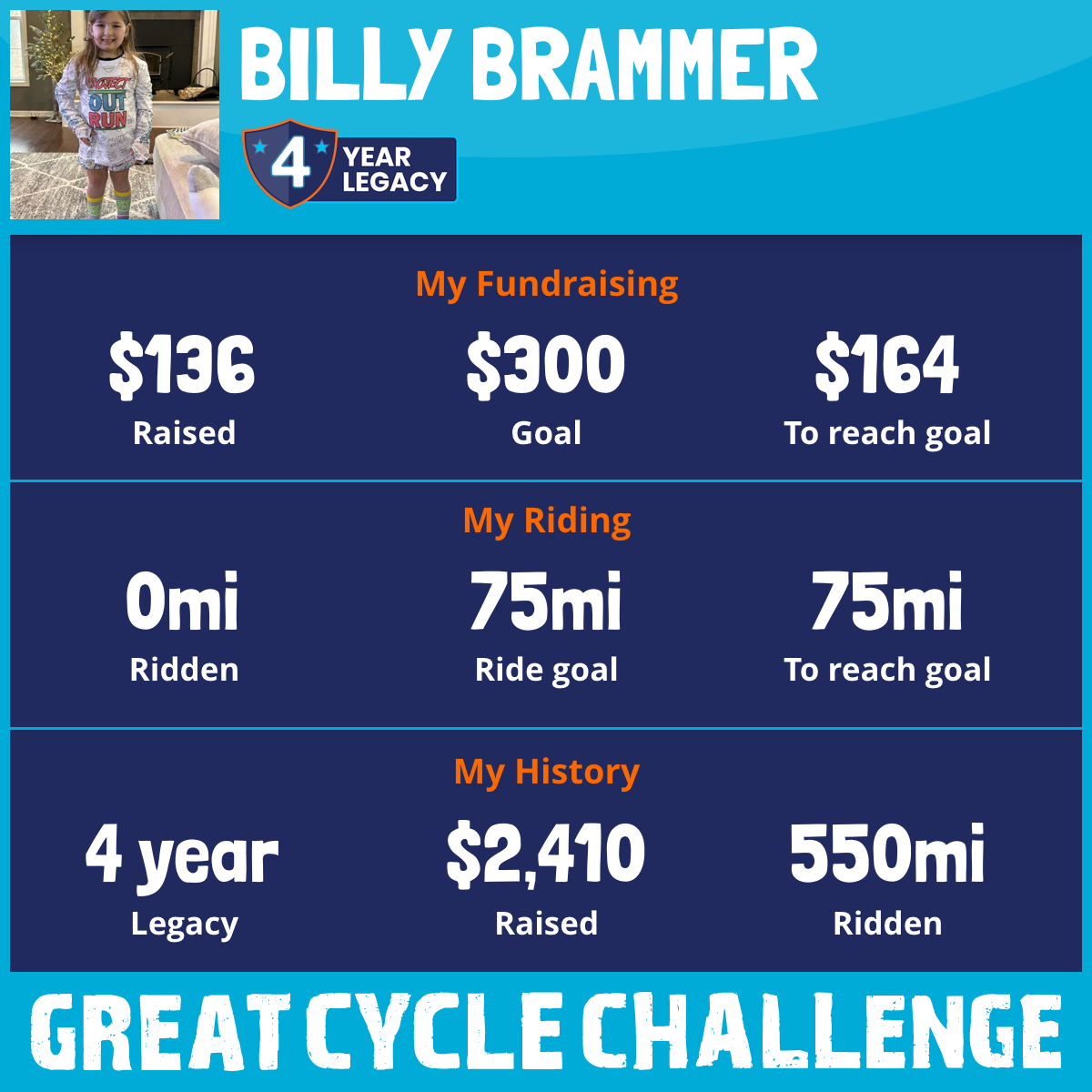 PROTECT OUT RUN

BILLY BRAMMER

4 YEAR LEGACY

My Fundraising

$136
Raised

$300
Goal

$164
To reach goal

My Riding

0mi
Ridden

75mi
Ride goal

75mi
To reach goal

My History

4 year
Legacy

$2,410
Raised

550mi
Ridden

GREAT CYCLE CHALLENGE